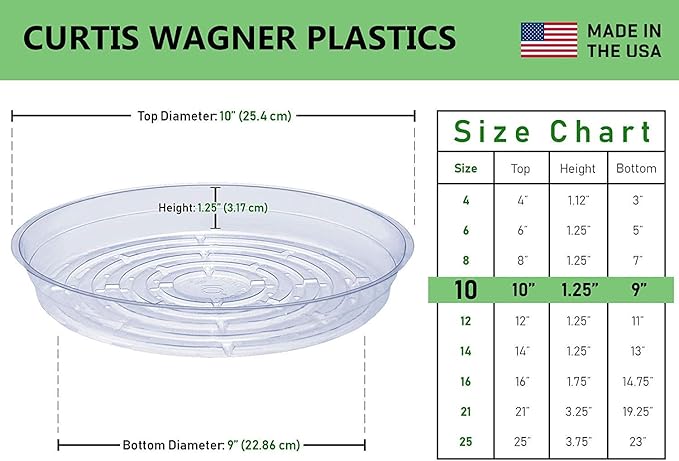 CURTIS WAGNER PLASTICS

MADE IN THE USA

Top Diameter: 10" (25.4 cm)

Height: 1.25" (3.17 cm)

Bottom Diameter: 9" (22.86 cm)

Size Chart

| Size | Top | Height | Bottom |
|---|---|---|---|
| 4 | 4" | 1.12" | 3" |
| 6 | 6" | 1.25" | 5" |
| 8 | 8" | 1.25" | 7" |
| 10 | 10" | 1.25" | 9" |
| 12 | 12" | 1.25" | 11" |
| 14 | 14" | 1.25" | 13" |
| 16 | 16" | 1.75" | 14.75" |
| 21 | 21" | 3.25" | 19.25" |
| 25 | 25" | 3.75" | 23" |